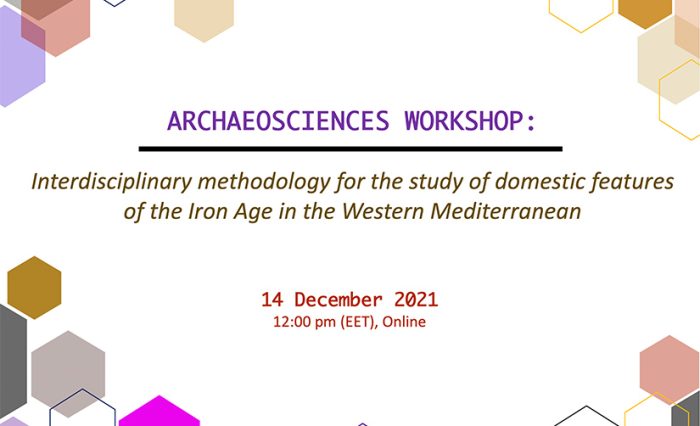 ARCHAEOSCIENCES WORKSHOP:

Interdisciplinary methodology for the study of domestic features of the Iron Age in the Western Mediterranean

14 December 2021
12:00 pm (EET), Online